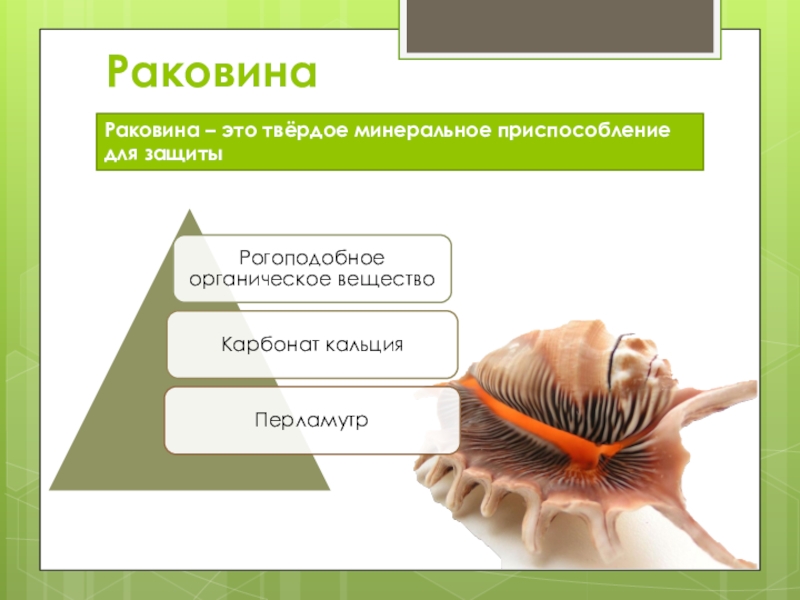 Раковина

Раковина – это твёрдое минеральное приспособление для защиты

Рогоподобное органическое вещество

Карбонат кальция

Перламутр